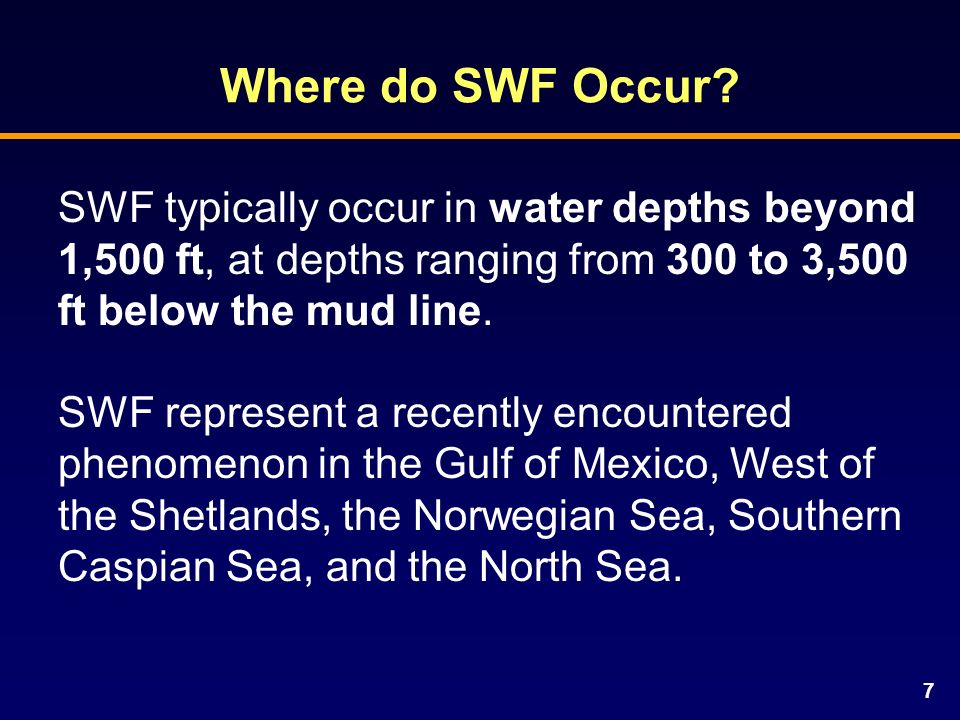 Where do SWF Occur?

SWF typically occur in water depths beyond 1,500 ft, at depths ranging from 300 to 3,500 ft below the mud line.

SWF represent a recently encountered phenomenon in the Gulf of Mexico, West of the Shetlands, the Norwegian Sea, Southern Caspian Sea, and the North Sea.

7